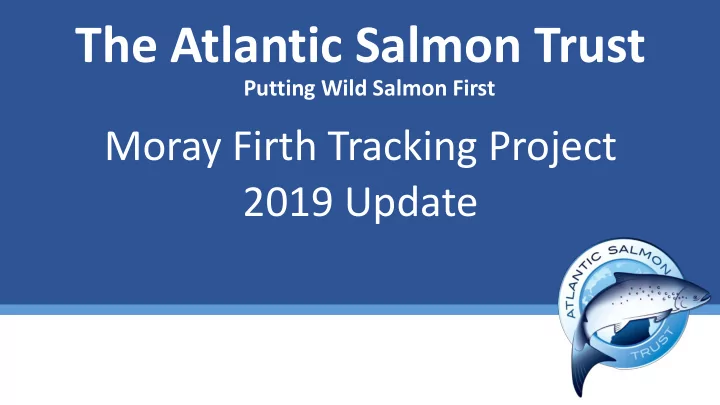 The Atlantic Salmon Trust

Putting Wild Salmon First

Moray Firth Tracking Project
2019 Update

ATLANTIC SALMON
TRUST